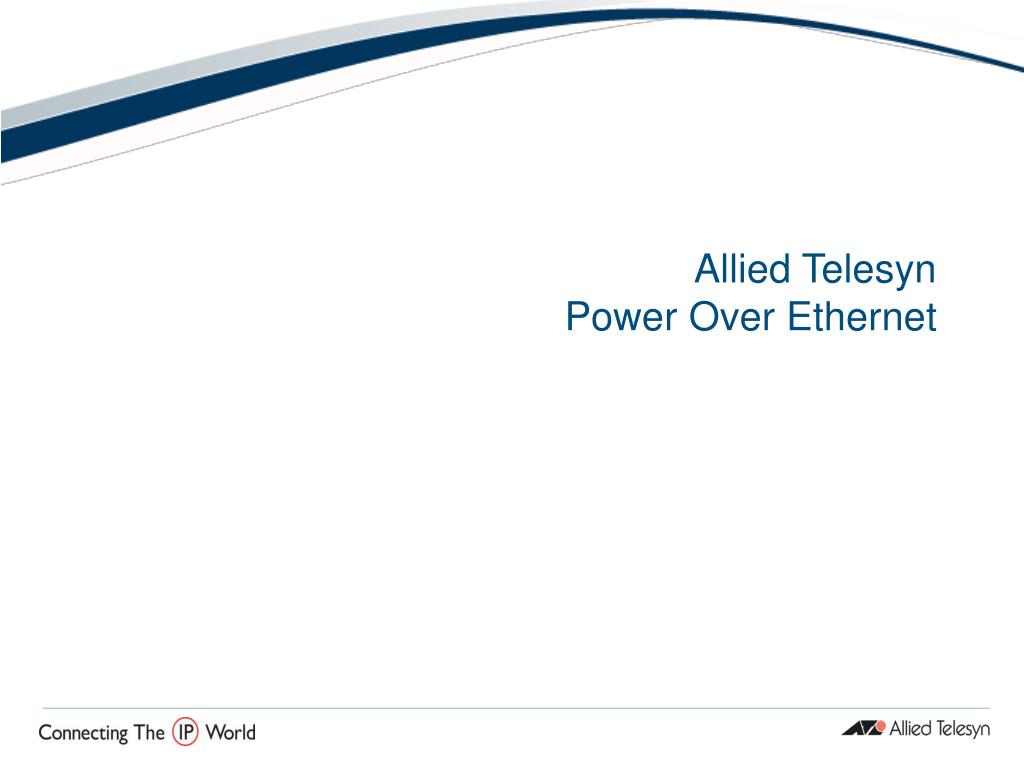 Allied Telesyn
Power Over Ethernet

Connecting The IP World

Allied Telesyn